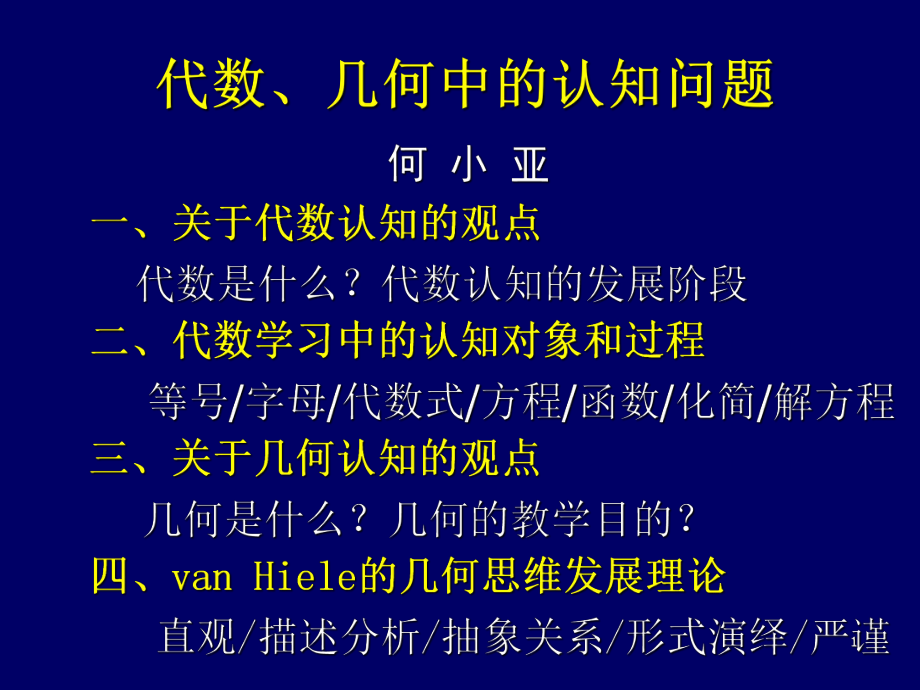 代数、几何中的认知问题

何 小 亚

一、关于代数认知的观点

代数是什么？代数认知的发展阶段

二、代数学习中的认知对象和过程

等号/字母/代数式/方程/函数/化简/解方程

三、关于几何认知的观点

几何是什么？几何的教学目的？

四、van Hiele的几何思维发展理论

直观/描述分析/抽象关系/形式演绎/严谨